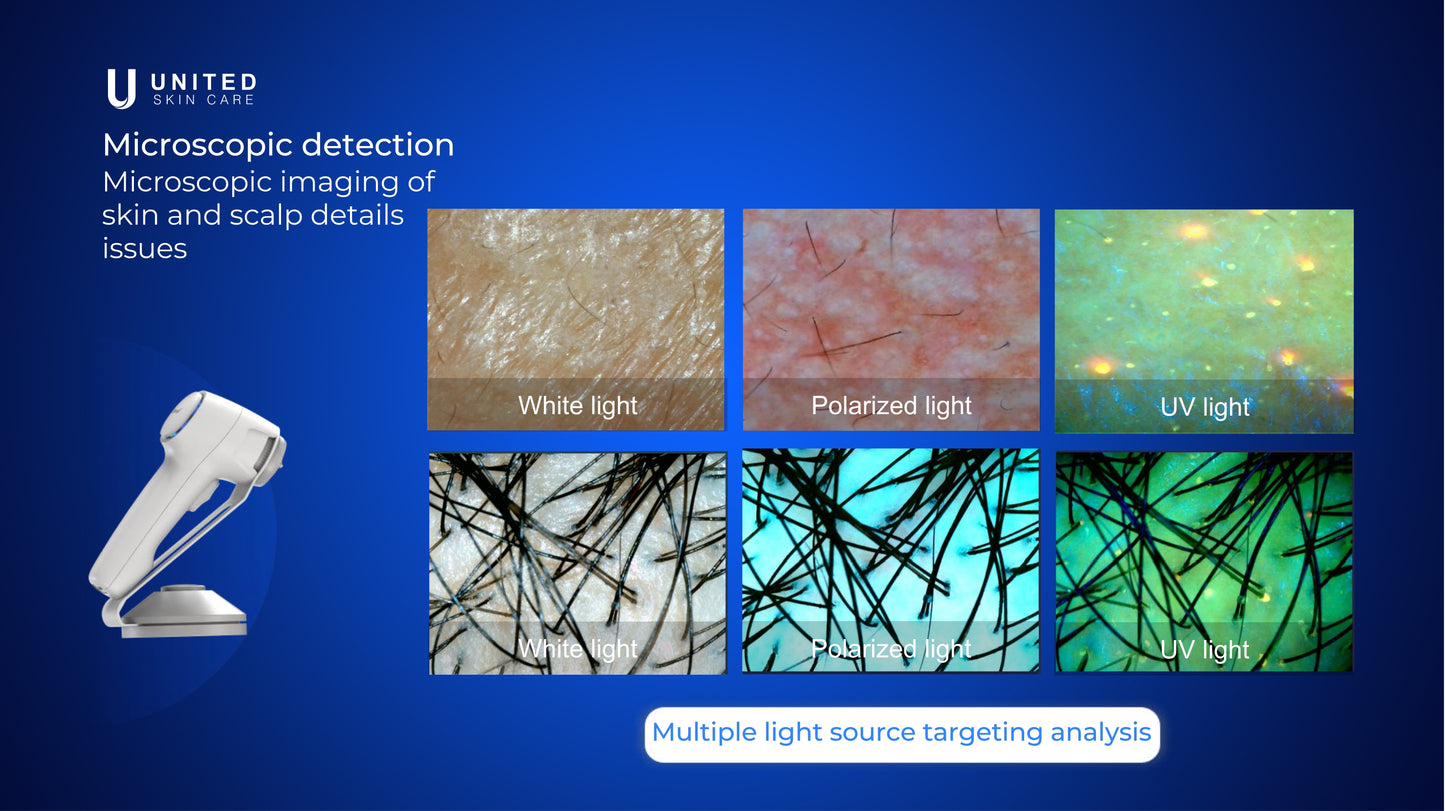 UNITED
SKIN CARE

Microscopic detection
Microscopic imaging of skin and scalp details issues

White light

Polarized light

UV light

White light

Polarized light

UV light

Multiple light source targeting analysis